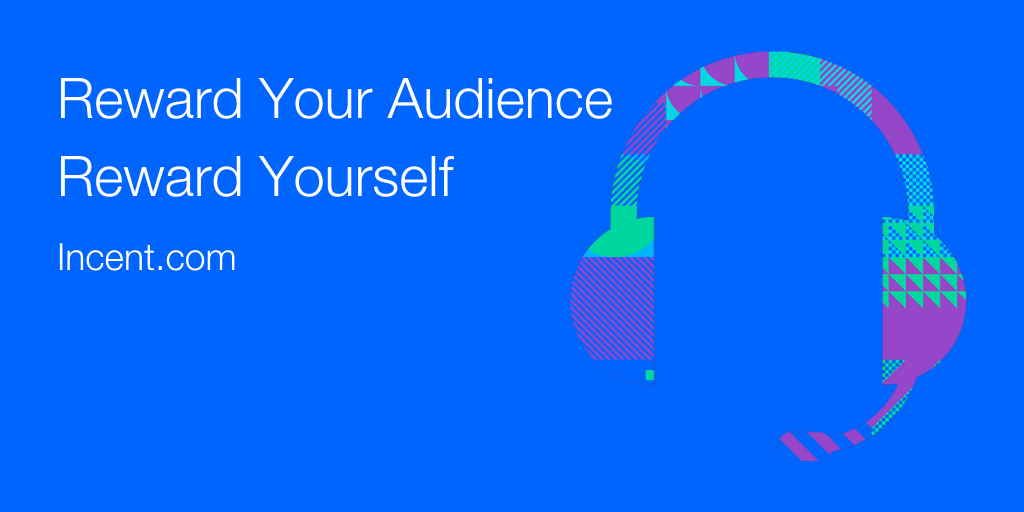 Reward Your Audience
Reward Yourself

Incent.com